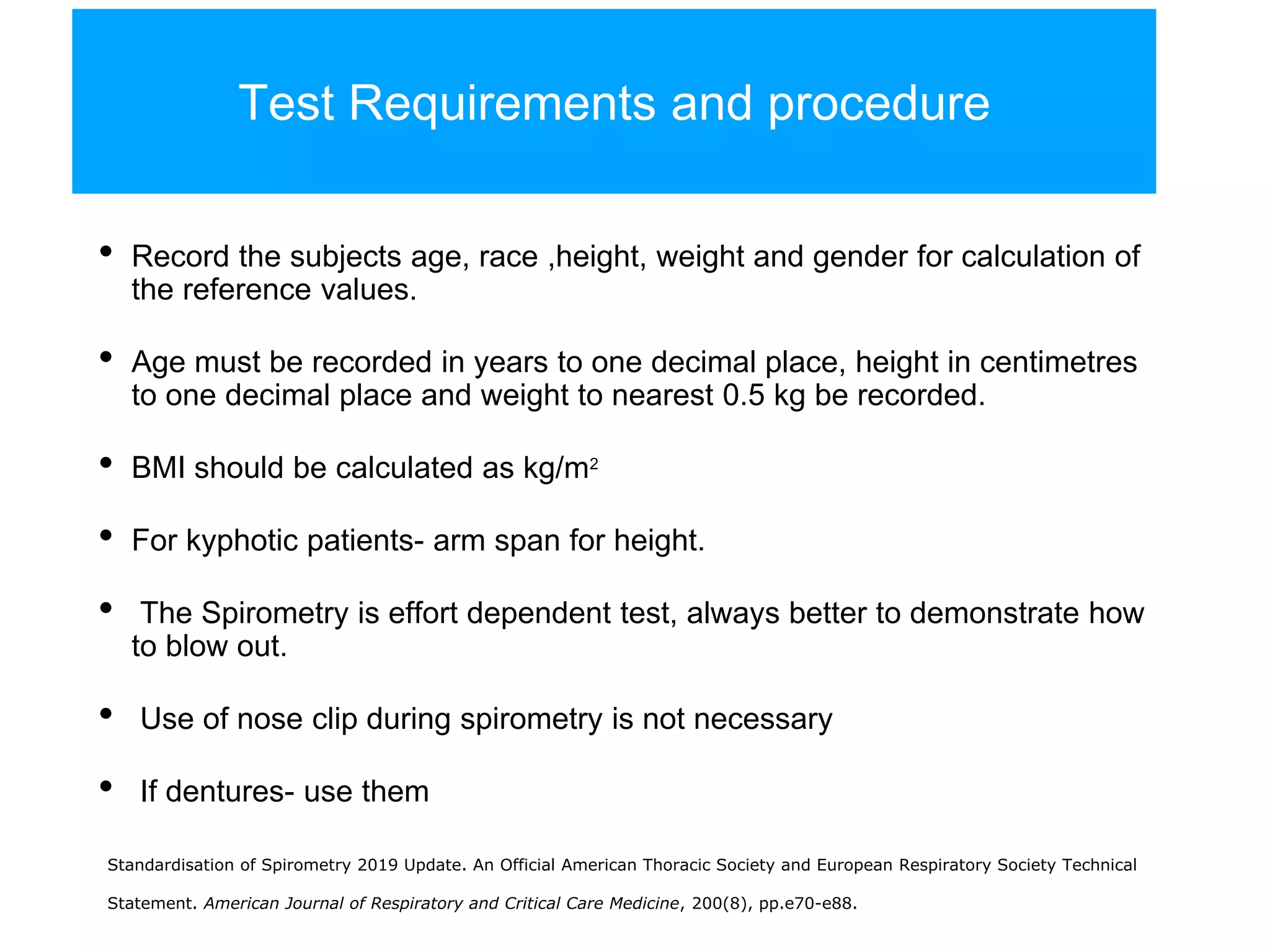 Test Requirements and procedure

• Record the subjects age, race ,height, weight and gender for calculation of the reference values.

• Age must be recorded in years to one decimal place, height in centimetres to one decimal place and weight to nearest 0.5 kg be recorded.

• BMI should be calculated as $kg/m^2$

• For kyphotic patients- arm span for height.

• The Spirometry is effort dependent test, always better to demonstrate how to blow out.

• Use of nose clip during spirometry is not necessary

• If dentures- use them

Standardisation of Spirometry 2019 Update. An Official American Thoracic Society and European Respiratory Society Technical Statement. American Journal of Respiratory and Critical Care Medicine, 200(8), pp.e70-e88.